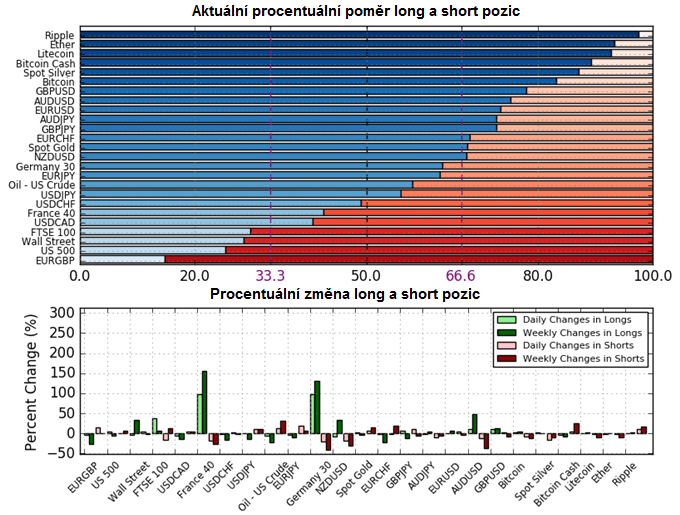 Aktuální procentuální poměr long a short pozic

Ripple
Ether
Litecoin
Bitcoin Cash
Spot Silver
Bitcoin
GBPUSD
AUDUSD
EURUSD
AUDJPY
GBPJPY
EURCHF
Spot Gold
NZDUSD
Germany 30
EURJPY
Oil - US Crude
USDJPY
USDCHF
France 40
USDCAD
FTSE 100
Wall Street
US 500
EURGBP

0.0 20.0 33.3 50.0 66.6 80.0 100.0

Procentuální změna long a short pozic

Percent Change (%)

300 250 200 150 100 50 0 −50

Daily Changes in Longs
Weekly Changes in Longs
Daily Changes in Shorts
Weekly Changes in Shorts

EURGBP
US 500
Wall Street
FTSE 100
USDCAD
France 40
USDCHF
USDJPY
Oil - US Crude
EURJPY
Germany 30
NZDUSD
Spot Gold
EURCHF
GBPJPY
AUDJPY
EURUSD
AUDUSD
GBPUSD
Bitcoin
Spot Silver
Bitcoin Cash
Litecoin
Ether
Ripple